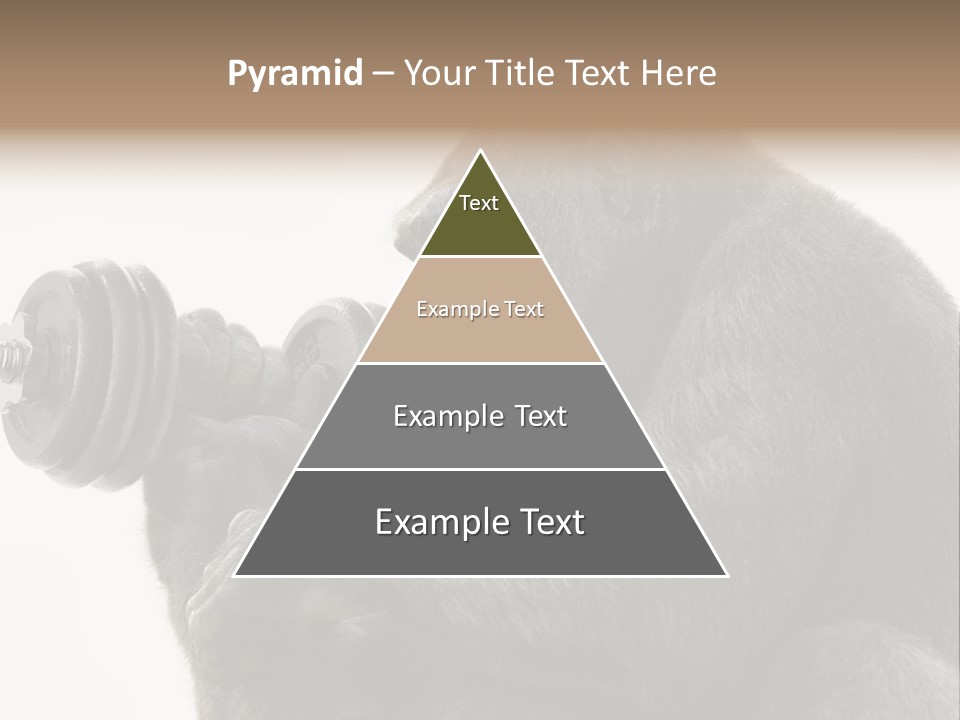 Pyramid – Your Title Text Here

Text

Example Text

Example Text

Example Text